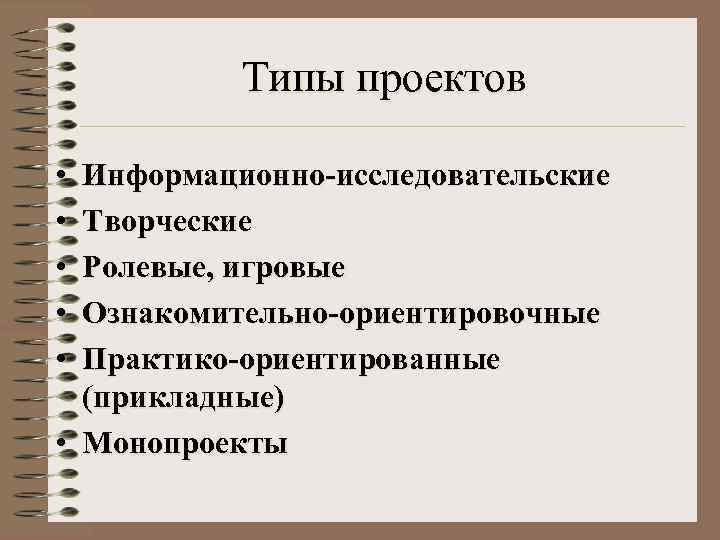 Типы проектов

• Информационно-исследовательские
• Творческие
• Ролевые, игровые
• Ознакомительно-ориентировочные
• Практико-ориентированные (прикладные)
• Монопроекты